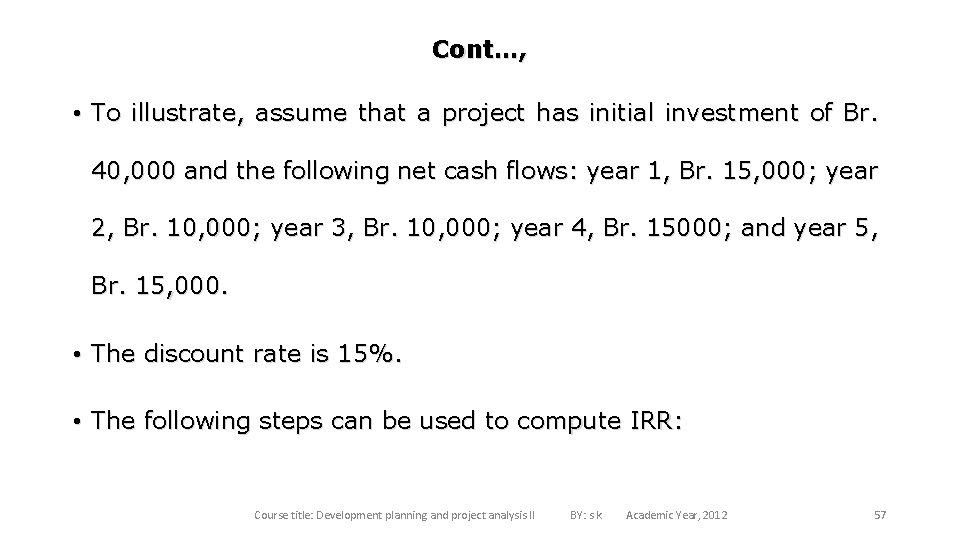 Cont…,

• To illustrate, assume that a project has initial investment of Br. 40,000 and the following net cash flows: year 1, Br. 15,000; year 2, Br. 10,000; year 3, Br. 10,000; year 4, Br. 15000; and year 5, Br. 15,000.

• The discount rate is 15%.

• The following steps can be used to compute IRR:

Course title: Development planning and project analysis II BY: s k Academic Year, 2012 57